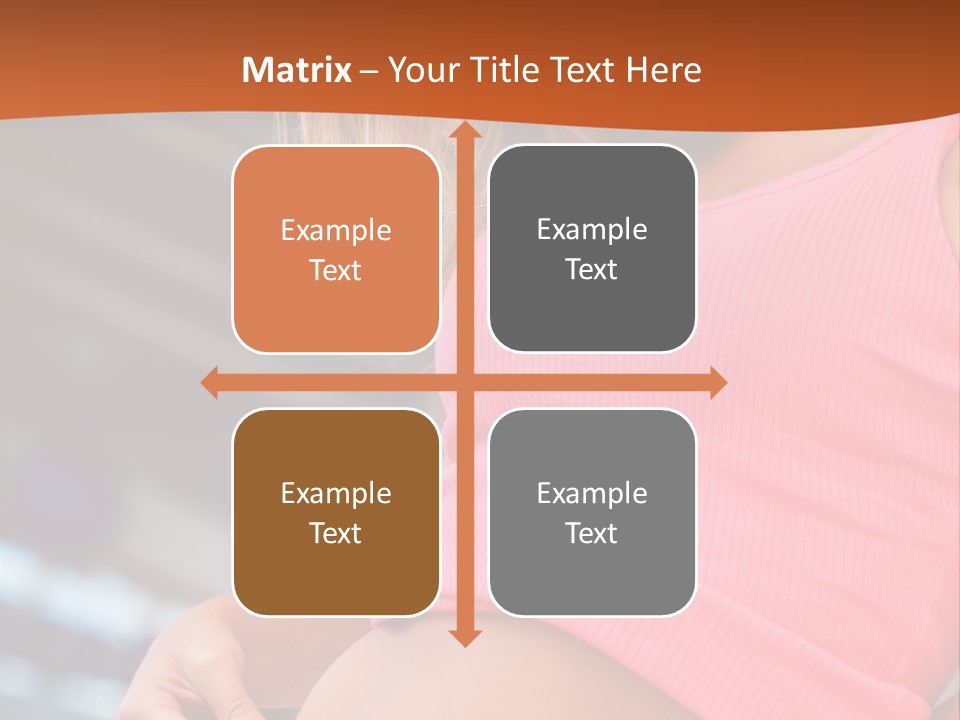 Matrix – Your Title Text Here

Example Text

Example Text

Example Text

Example Text